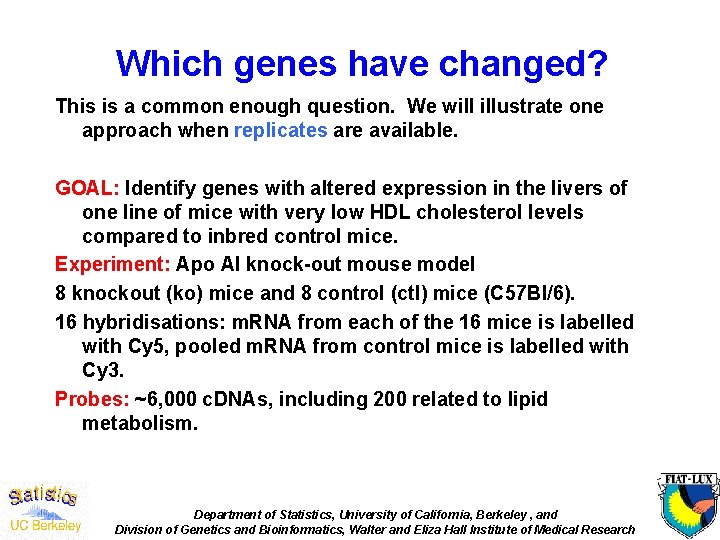 Which genes have changed?

This is a common enough question. We will illustrate one approach when replicates are available.

GOAL: Identify genes with altered expression in the livers of one line of mice with very low HDL cholesterol levels compared to inbred control mice.

Experiment: Apo AI knock-out mouse model

8 knockout (ko) mice and 8 control (ctl) mice (C57Bl/6).

16 hybridisations: mRNA from each of the 16 mice is labelled with Cy5, pooled mRNA from control mice is labelled with Cy3.

Probes: ~6,000 cDNAs, including 200 related to lipid metabolism.

Statistics
UC Berkeley

Department of Statistics, University of California, Berkeley , and
Division of Genetics and Bioinformatics, Walter and Eliza Hall Institute of Medical Research

FIAT·LUX